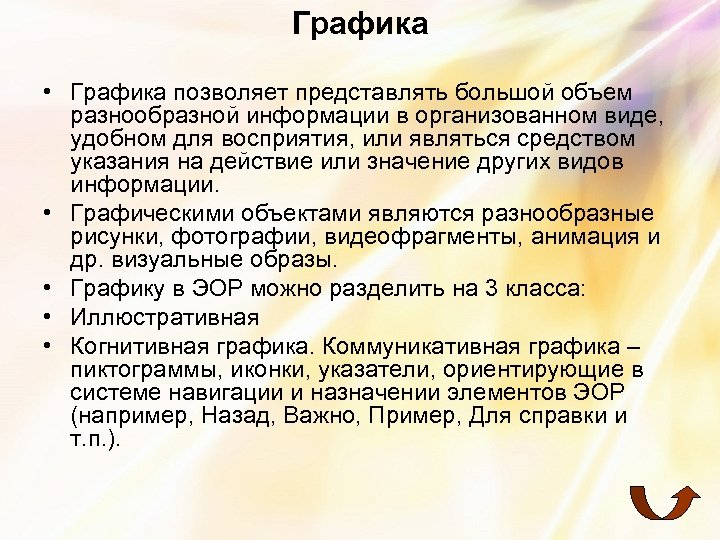 Графика

• Графика позволяет представлять большой объем разнообразной информации в организованном виде, удобном для восприятия, или являться средством указания на действие или значение других видов информации.
• Графическими объектами являются разнообразные рисунки, фотографии, видеофрагменты, анимация и др. визуальные образы.
• Графику в ЭОР можно разделить на 3 класса:
• Иллюстративная
• Когнитивная графика. Коммуникативная графика – пиктограммы, иконки, указатели, ориентирующие в системе навигации и назначении элементов ЭОР (например, Назад, Важно, Пример, Для справки и т.п.).